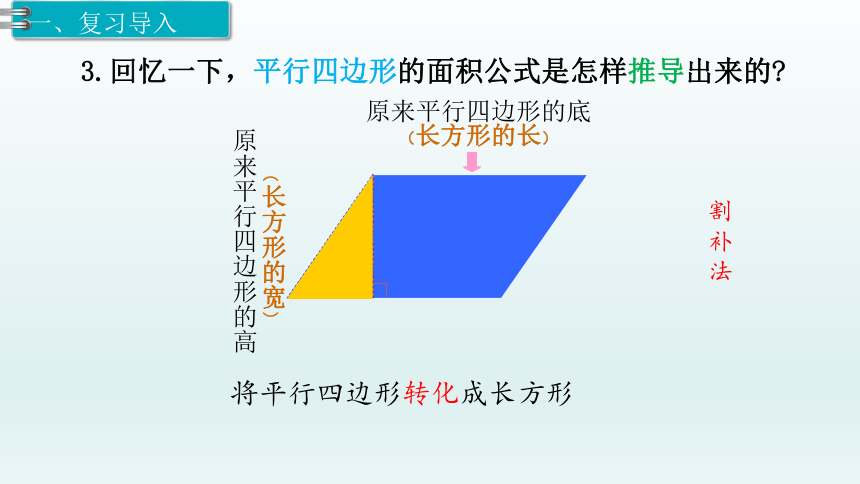 一、复习导入

3. 回忆一下，平行四边形的面积公式是怎样推导出来的？

原来平行四边形的底
（长方形的长）

原来平行四边形的高

（长方形的宽）

割补法

将平行四边形转化成长方形